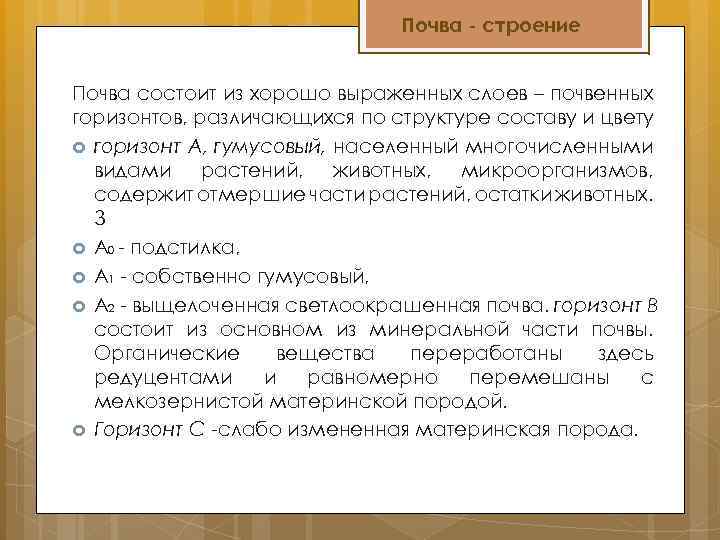 Почва - строение

Почва состоит из хорошо выраженных слоев – почвенных горизонтов, различающихся по структуре составу и цвету

горизонт А, гумусовый, населенный многочисленными видами растений, животных, микроорганизмов, содержит отмершие части растений, остатки животных. 3

$А_0$ - подстилка,

$А_1$ - собственно гумусовый,

$А_2$ - выщелоченная светлоокрашенная почва. горизонт В состоит из основном из минеральной части почвы. Органические вещества переработаны здесь редуцентами и равномерно перемешаны с мелкозернистой материнской породой.

Горизонт С -слабо измененная материнская порода.